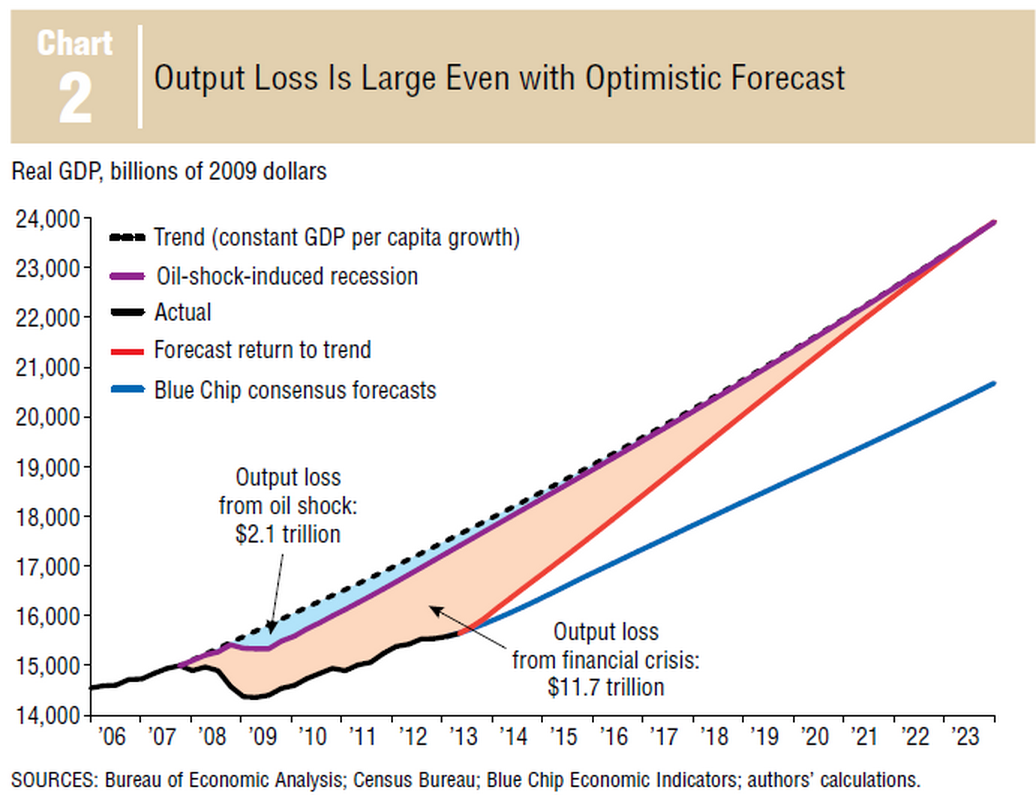 Chart 2 Output Loss Is Large Even with Optimistic Forecast

Real GDP, billions of 2009 dollars

24,000
23,000
22,000
21,000
20,000
19,000
18,000
17,000
16,000
15,000
14,000

Trend (constant GDP per capita growth)
Oil-shock-induced recession
Actual
Forecast return to trend
Blue Chip consensus forecasts

Output loss from oil shock: $2.1 trillion

Output loss from financial crisis: $11.7 trillion

'06 '07 '08 '09 '10 '11 '12 '13 '14 '15 '16 '17 '18 '19 '20 '21 '22 '23

SOURCES: Bureau of Economic Analysis; Census Bureau; Blue Chip Economic Indicators; authors' calculations.